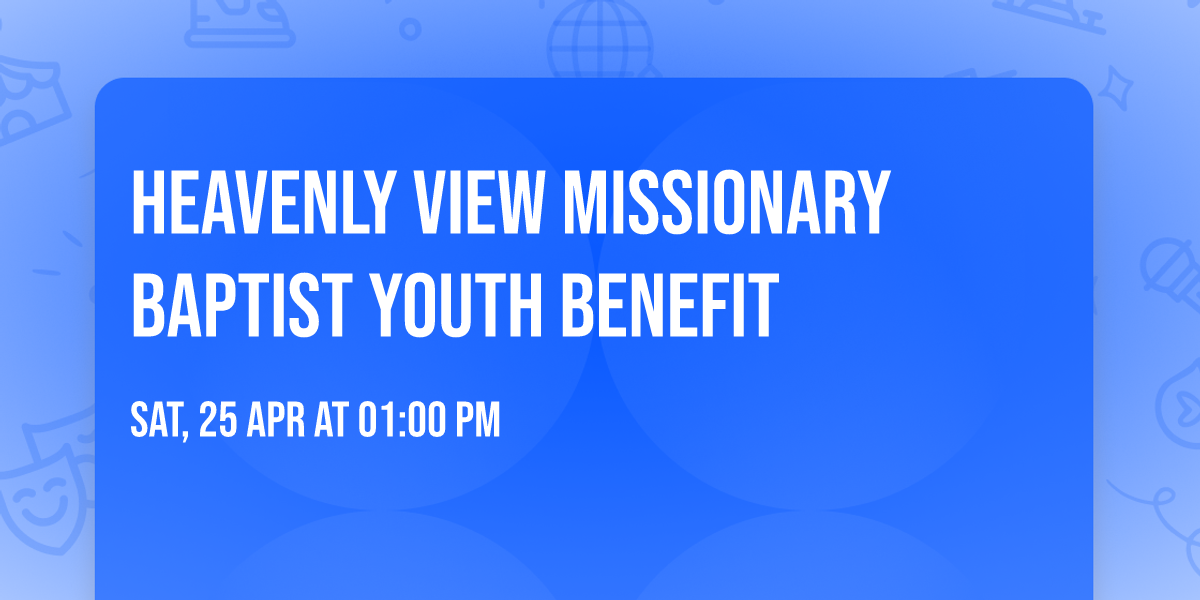 HEAVENLY VIEW MISSIONARY BAPTIST YOUTH BENEFIT

SAT, 25 APR AT 01:00 PM